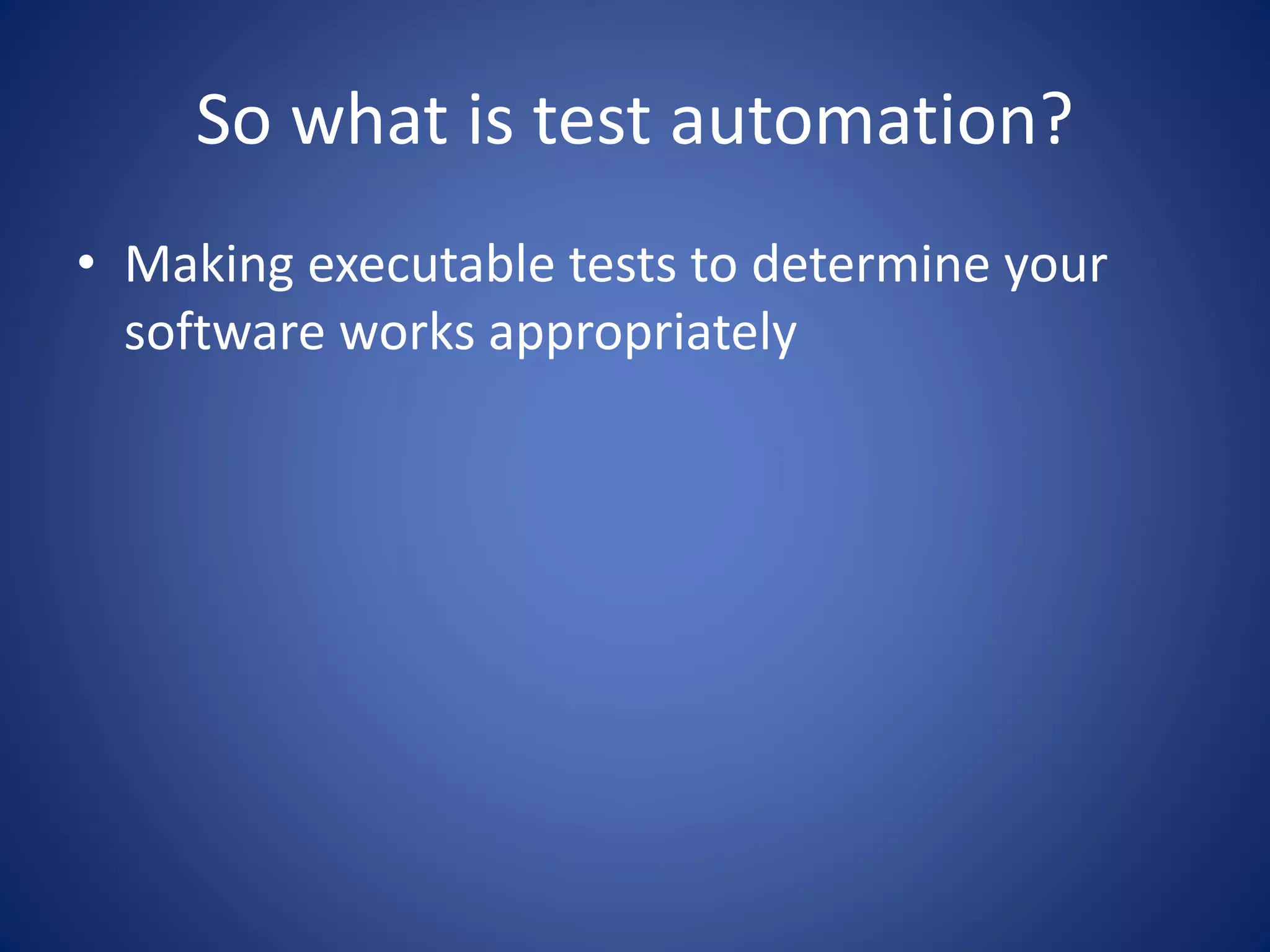 So what is test automation?

• Making executable tests to determine your software works appropriately